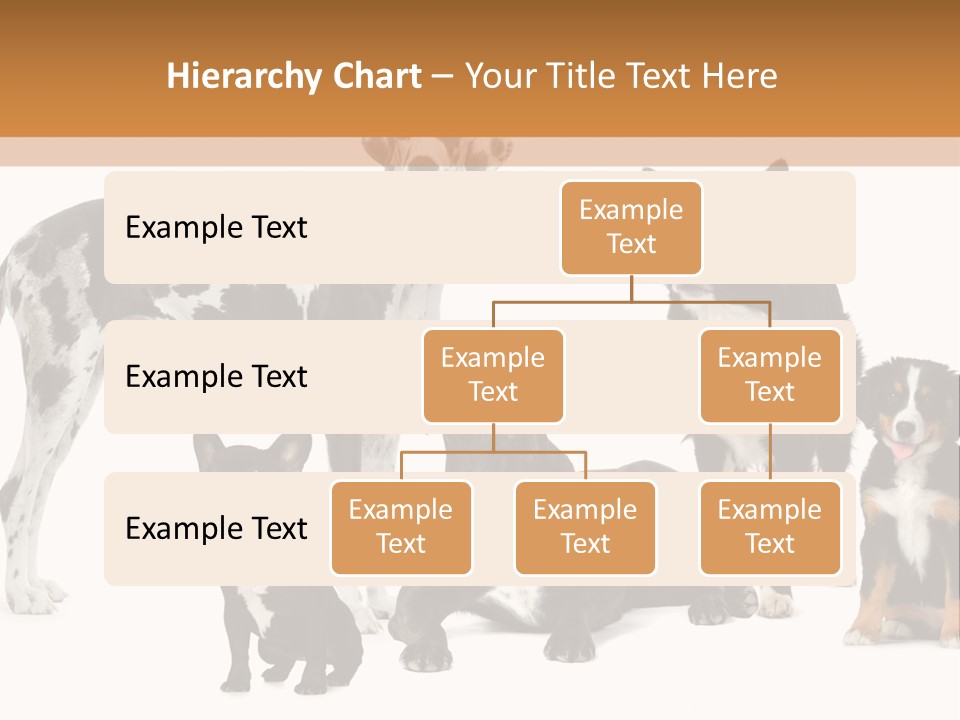 Hierarchy Chart – Your Title Text Here

Example Text

Example Text

Example Text

Example Text

Example Text

Example Text

Example Text

Example Text

Example Text